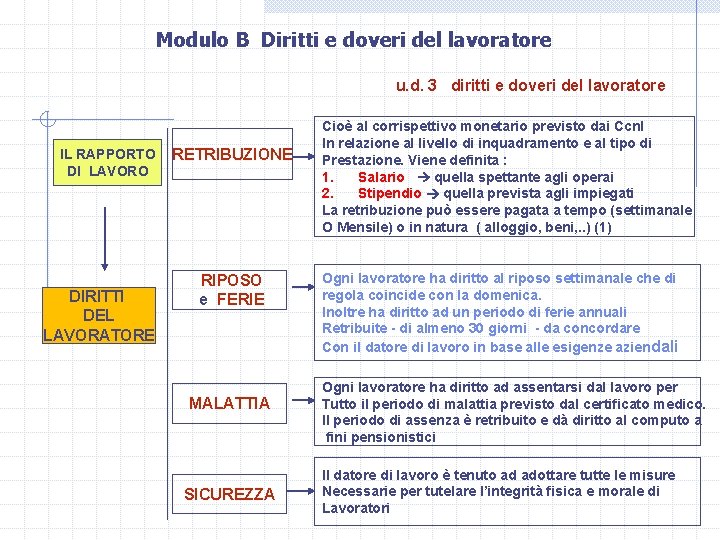 Modulo B Diritti e doveri del lavoratore

u.d. 3 diritti e doveri del lavoratore

IL RAPPORTO DI LAVORO

DIRITTI DEL LAVORATORE

RETRIBUZIONE

Cioè al corrispettivo monetario previsto dai Ccnl In relazione al livello di inquadramento e al tipo di Prestazione. Viene definita :
1. Salario → quella spettante agli operai
2. Stipendio → quella prevista agli impiegati
La retribuzione può essere pagata a tempo (settimanale O Mensile) o in natura ( alloggio, beni,..) (1)

RIPOSO e FERIE

Ogni lavoratore ha diritto al riposo settimanale che di regola coincide con la domenica.
Inoltre ha diritto ad un periodo di ferie annuali Retribuite - di almeno 30 giorni - da concordare Con il datore di lavoro in base alle esigenze aziendali

MALATTIA

Ogni lavoratore ha diritto ad assentarsi dal lavoro per Tutto il periodo di malattia previsto dal certificato medico. Il periodo di assenza è retribuito e dà diritto al computo a fini pensionistici

SICUREZZA

Il datore di lavoro è tenuto ad adottare tutte le misure Necessarie per tutelare l'integrità fisica e morale di Lavoratori